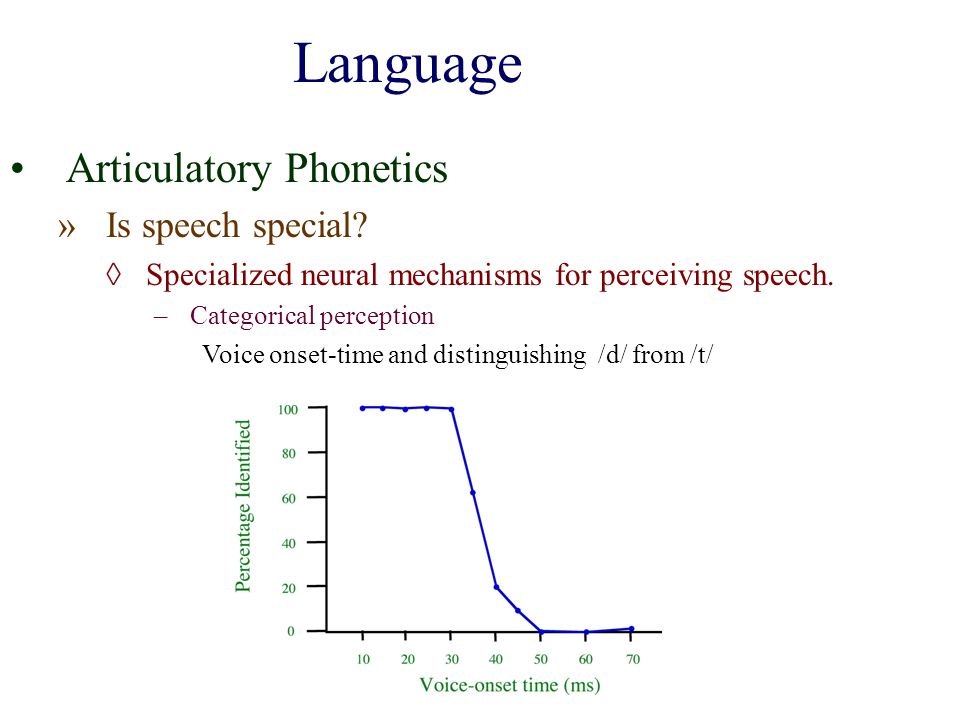 Language

• Articulatory Phonetics

» Is speech special?

◊ Specialized neural mechanisms for perceiving speech.

– Categorical perception

Voice onset-time and distinguishing /d/ from /t/

Percentage Identified

100
80
60
40
20
0

10 20 30 40 50 60 70

Voice-onset time (ms)